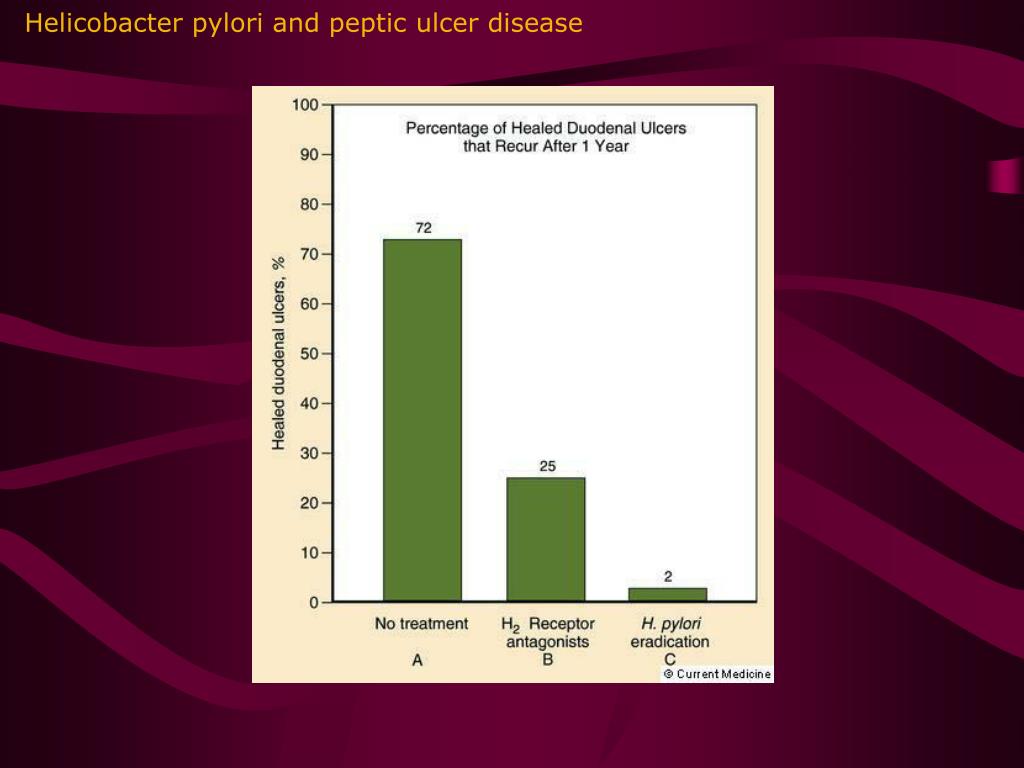 Helicobacter pylori and peptic ulcer disease

Percentage of Healed Duodenal Ulcers that Recur After 1 Year

Healed duodenal ulcers, %

100
90
80
70
60
50
40
30
20
10
0

72
25
2

No treatment
A

$H_2$ Receptor antagonists
B

H. pylori eradication
C

© Current Medicine